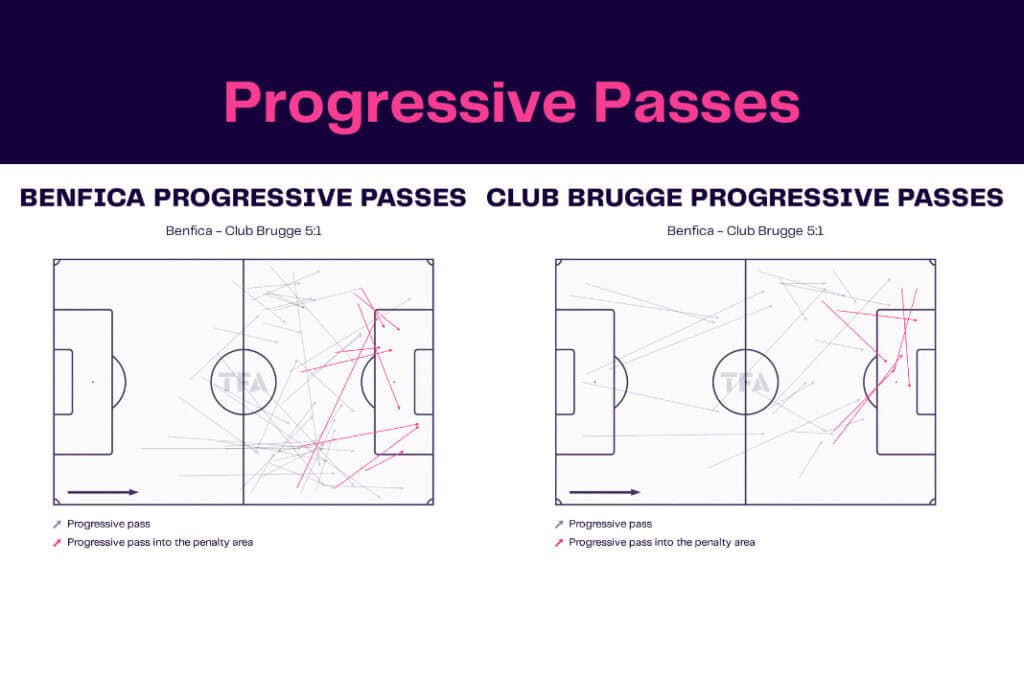 Progressive Passes

BENFICA PROGRESSIVE PASSES

Benfica - Club Brugge 5:1

TFA

Progressive pass

Progressive pass into the penalty area

CLUB BRUGGE PROGRESSIVE PASSES

Benfica - Club Brugge 5:1

TFA

Progressive pass

Progressive pass into the penalty area